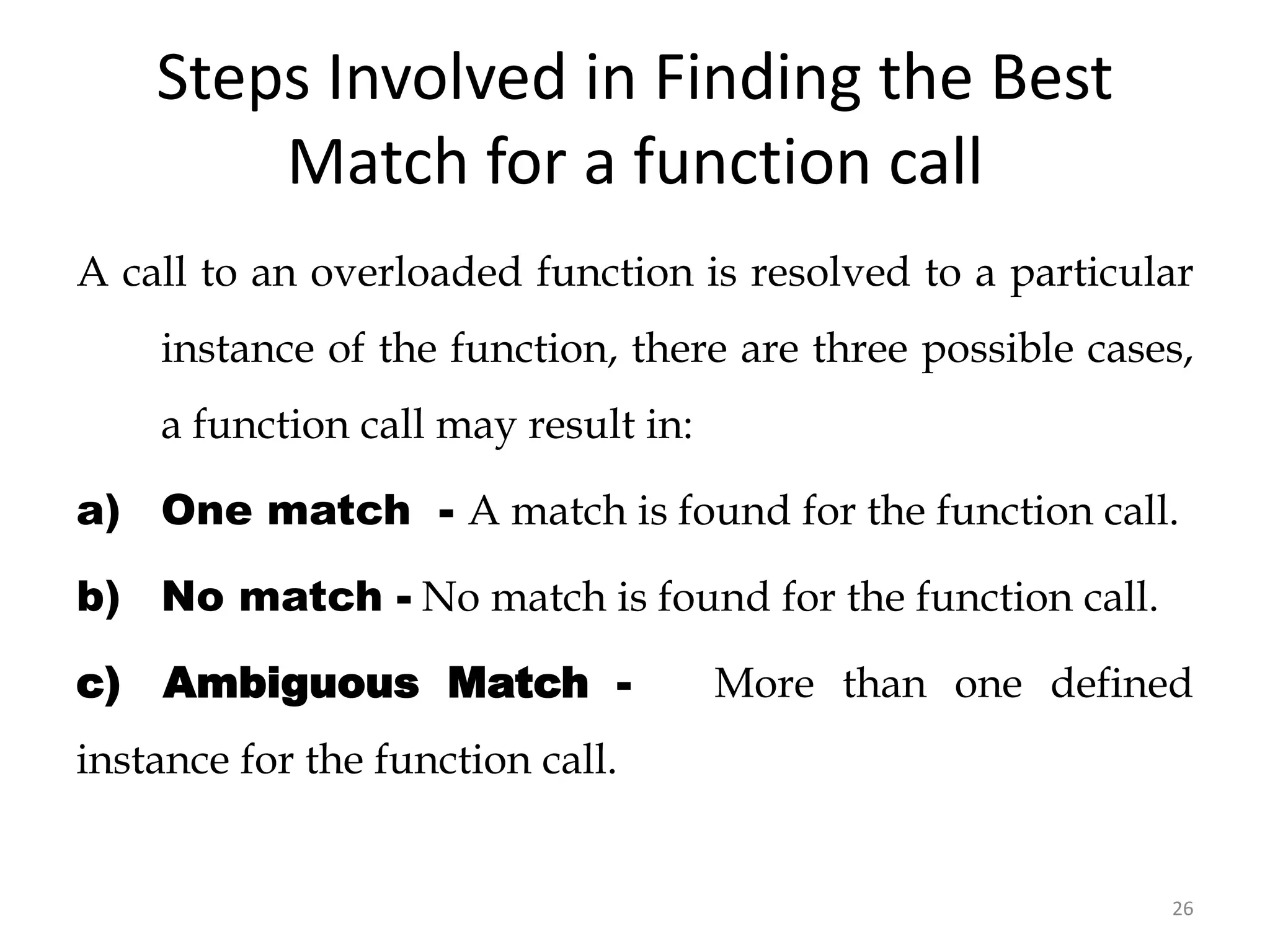 Steps Involved in Finding the Best Match for a function call

A call to an overloaded function is resolved to a particular instance of the function, there are three possible cases, a function call may result in:

a) One match - A match is found for the function call.

b) No match - No match is found for the function call.

c) Ambiguous Match - More than one defined instance for the function call.

26